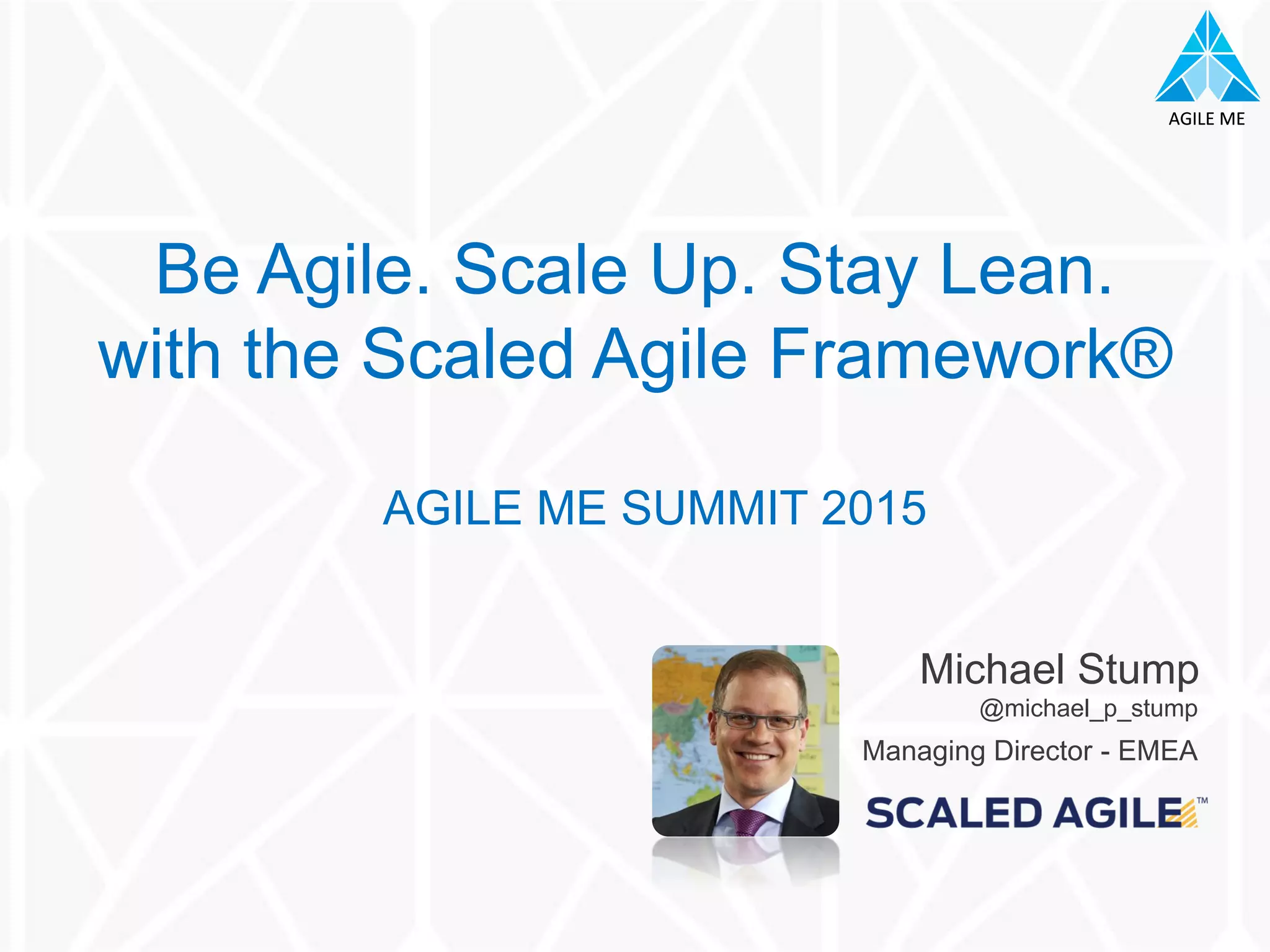 AGILE ME

Be Agile. Scale Up. Stay Lean. with the Scaled Agile Framework®

AGILE ME SUMMIT 2015

Michael Stump
@michael_p_stump
Managing Director - EMEA

SCALED AGILE™